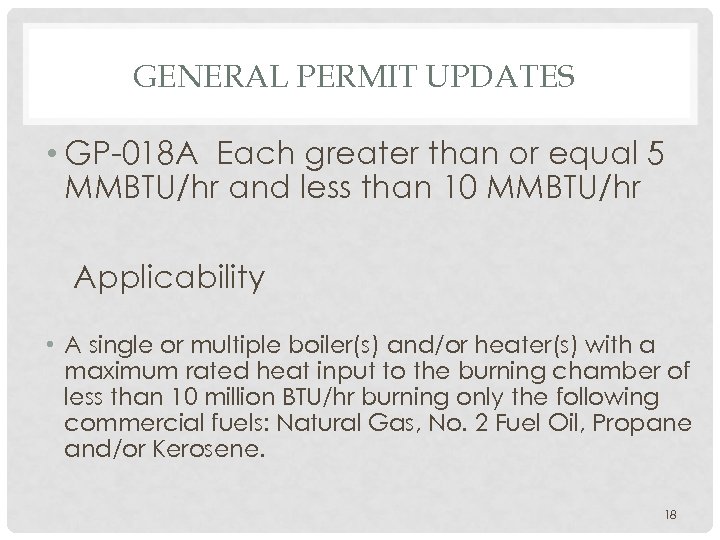 GENERAL PERMIT UPDATES

• GP-018A Each greater than or equal 5 MMBTU/hr and less than 10 MMBTU/hr

Applicability

• A single or multiple boiler(s) and/or heater(s) with a maximum rated heat input to the burning chamber of less than 10 million BTU/hr burning only the following commercial fuels: Natural Gas, No. 2 Fuel Oil, Propane and/or Kerosene.

18